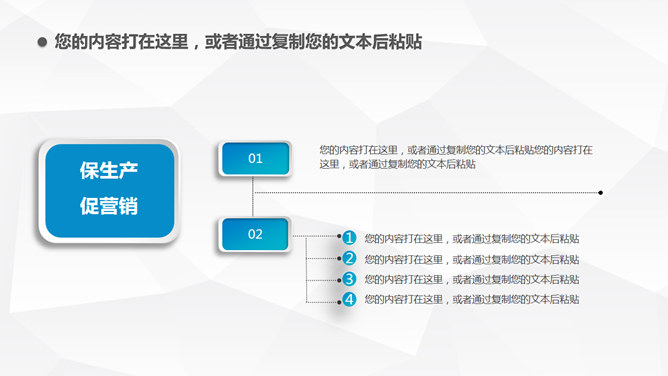 ● 您的内容打在这里，或者通过复制您的文本后粘贴

保生产
促营销

01

您的内容打在这里，或者通过复制您的文本后粘贴您的内容打在这里，或者通过复制您的文本后粘贴

02

1 您的内容打在这里，或者通过复制您的文本后粘贴

2 您的内容打在这里，或者通过复制您的文本后粘贴

3 您的内容打在这里，或者通过复制您的文本后粘贴

4 您的内容打在这里，或者通过复制您的文本后粘贴